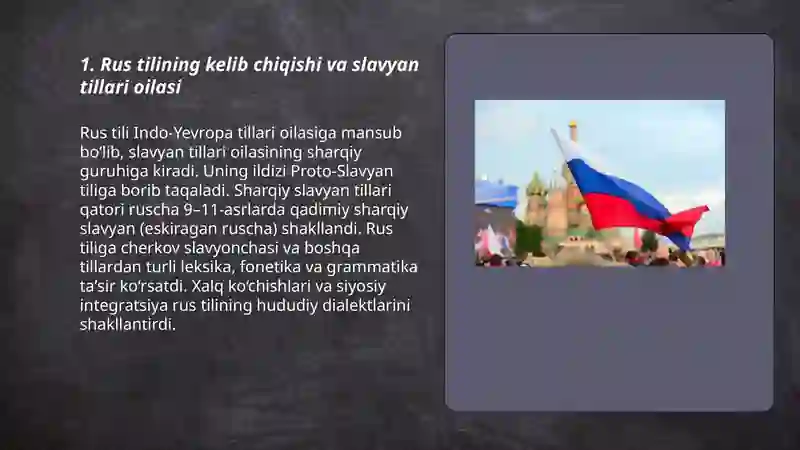 1. Rus tilining kelib chiqishi va slavyan tillari oilasi

Rus tili Indo-Yevropa tillari oilasiga mansub bo‘lib, slavyan tillari oilasining sharqiy guruhiga kiradi. Uning ildizi Proto-Slavyan tiliga borib taqaladi. Sharqiy slavyan tillari qatori ruscha 9–11-asrlarda qadimiy sharqiy slavyan (eskiragan ruscha) shakllandi. Rus tiliga cherkov slavyonchasi va boshqa tillardan turli leksika, fonetika va grammatika ta’sir ko‘rsatdi. Xalq ko‘chishlari va siyosiy integratsiya rus tilining hududiy dialektlarini shakllantirdi.